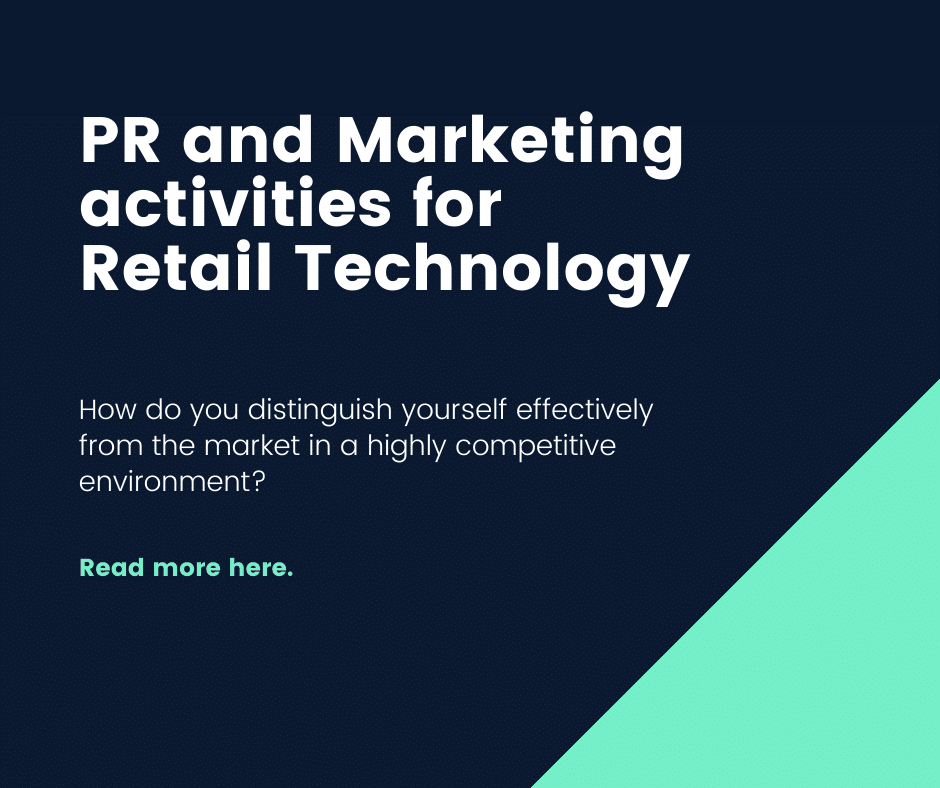 PR and Marketing activities for Retail Technology

How do you distinguish yourself effectively from the market in a highly competitive environment?

Read more here.